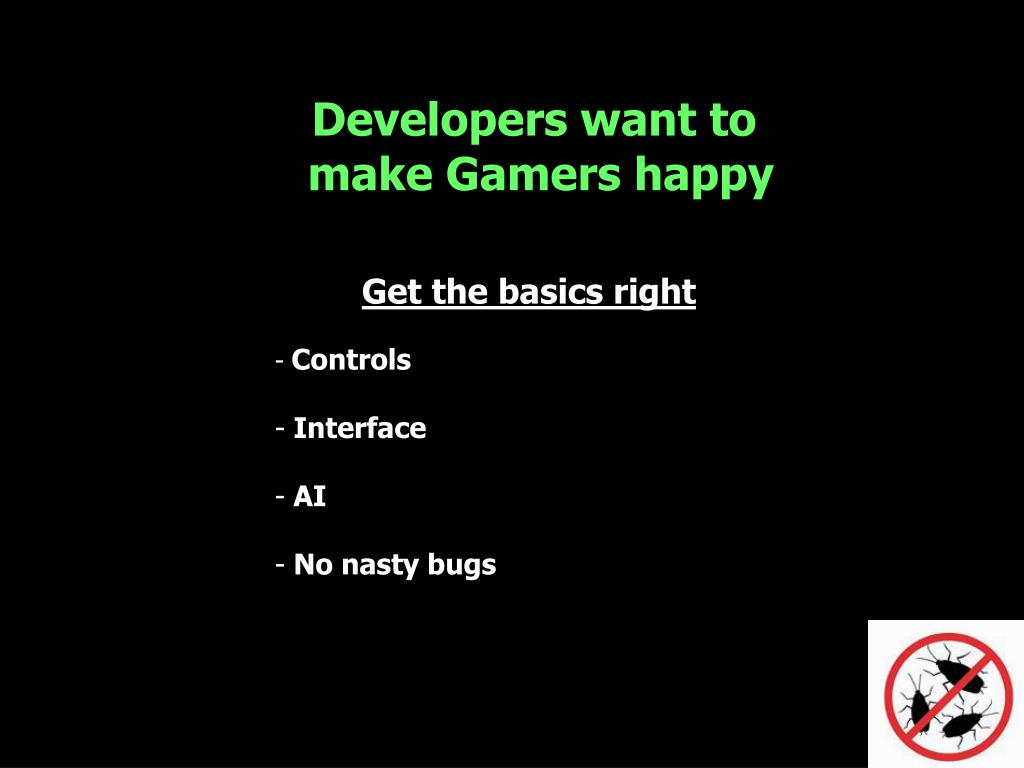 Developers want to make Gamers happy

Get the basics right

- Controls

- Interface

- AI

- No nasty bugs